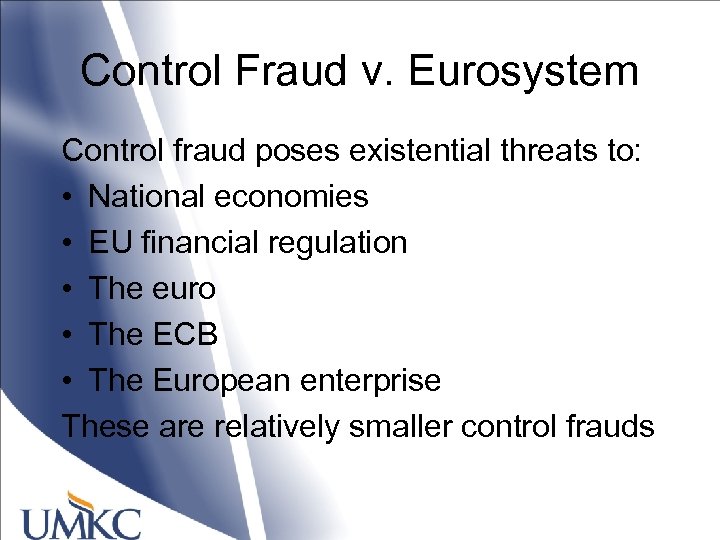 Control Fraud v. Eurosystem

Control fraud poses existential threats to:

• National economies
• EU financial regulation
• The euro
• The ECB
• The European enterprise

These are relatively smaller control frauds

UMKC